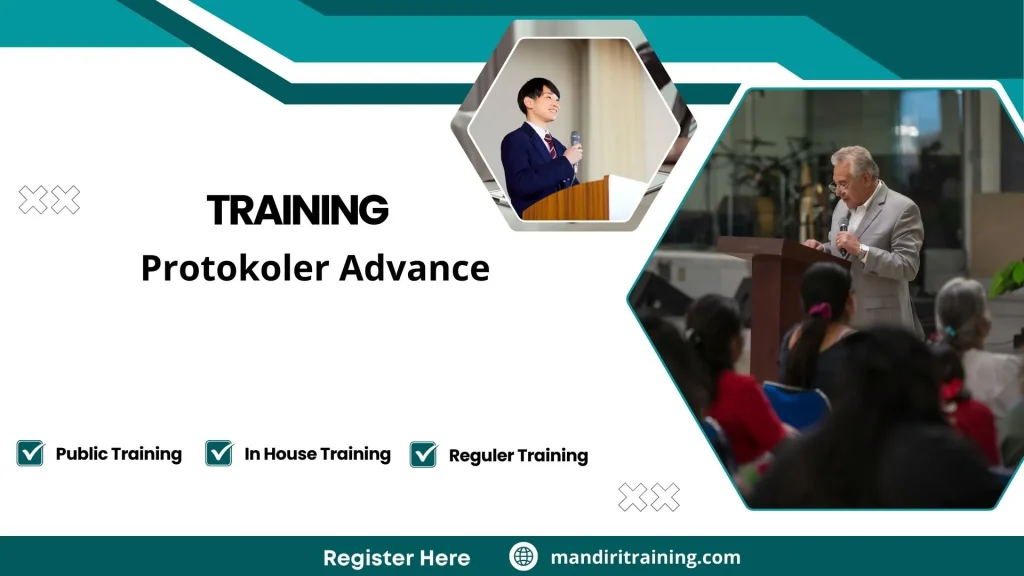 TRAINING
Protokoler Advance

Public Training
In House Training
Reguler Training

Register Here
mandiritraining.com